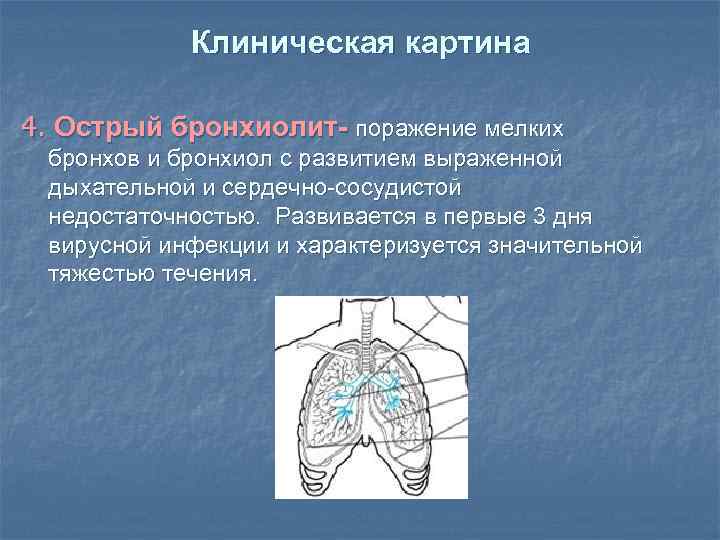 Клиническая картина

4. Острый бронхиолит- поражение мелких бронхов и бронхиол с развитием выраженной дыхательной и сердечно-сосудистой недостаточностью. Развивается в первые 3 дня вирусной инфекции и характеризуется значительной тяжестью течения.